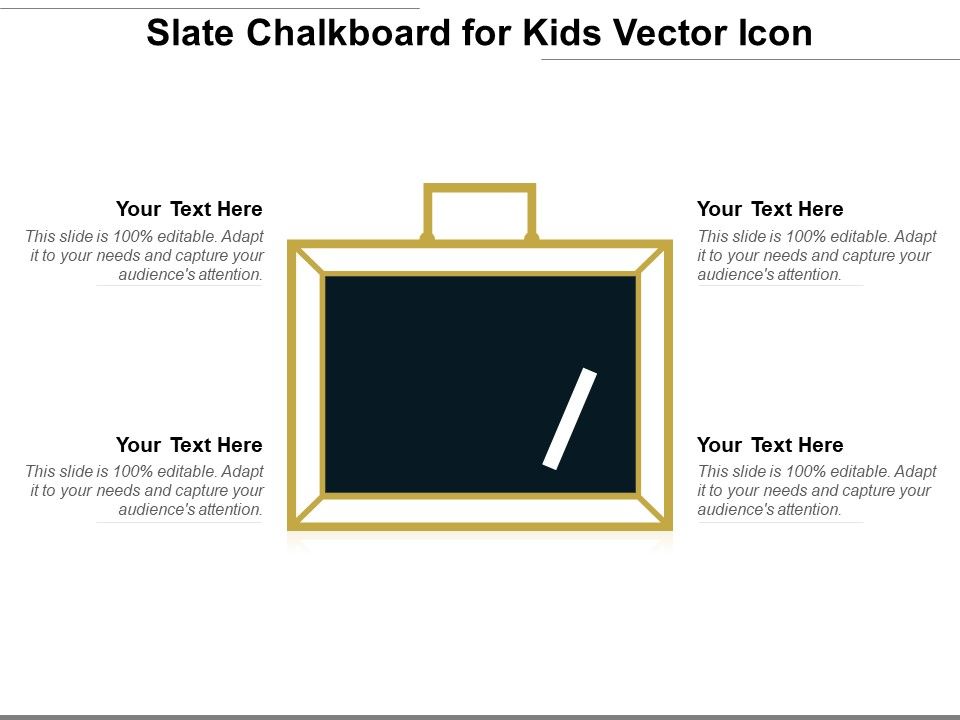 Slate Chalkboard for Kids Vector Icon

Your Text Here
This slide is 100% editable. Adapt it to your needs and capture your audience's attention.

Your Text Here
This slide is 100% editable. Adapt it to your needs and capture your audience's attention.

Your Text Here
This slide is 100% editable. Adapt it to your needs and capture your audience's attention.

Your Text Here
This slide is 100% editable. Adapt it to your needs and capture your audience's attention.